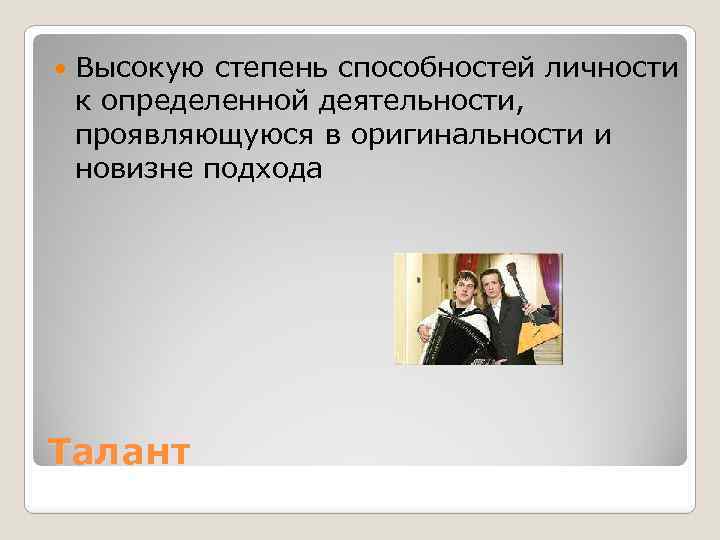 Высокую степень способностей личности к определенной деятельности, проявляющуюся в оригинальности и новизне подхода

Талант